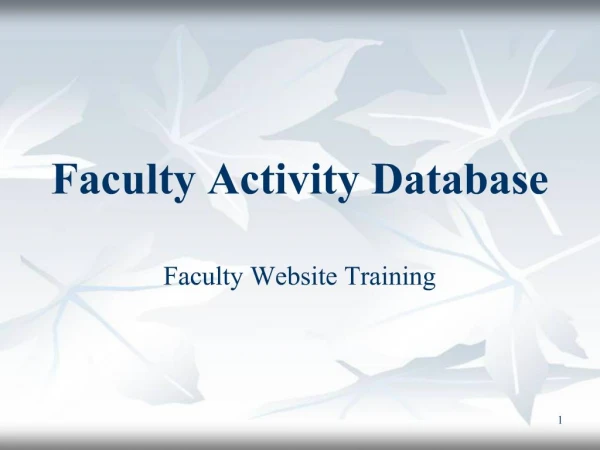 Faculty Activity Database

Faculty Website Training

1